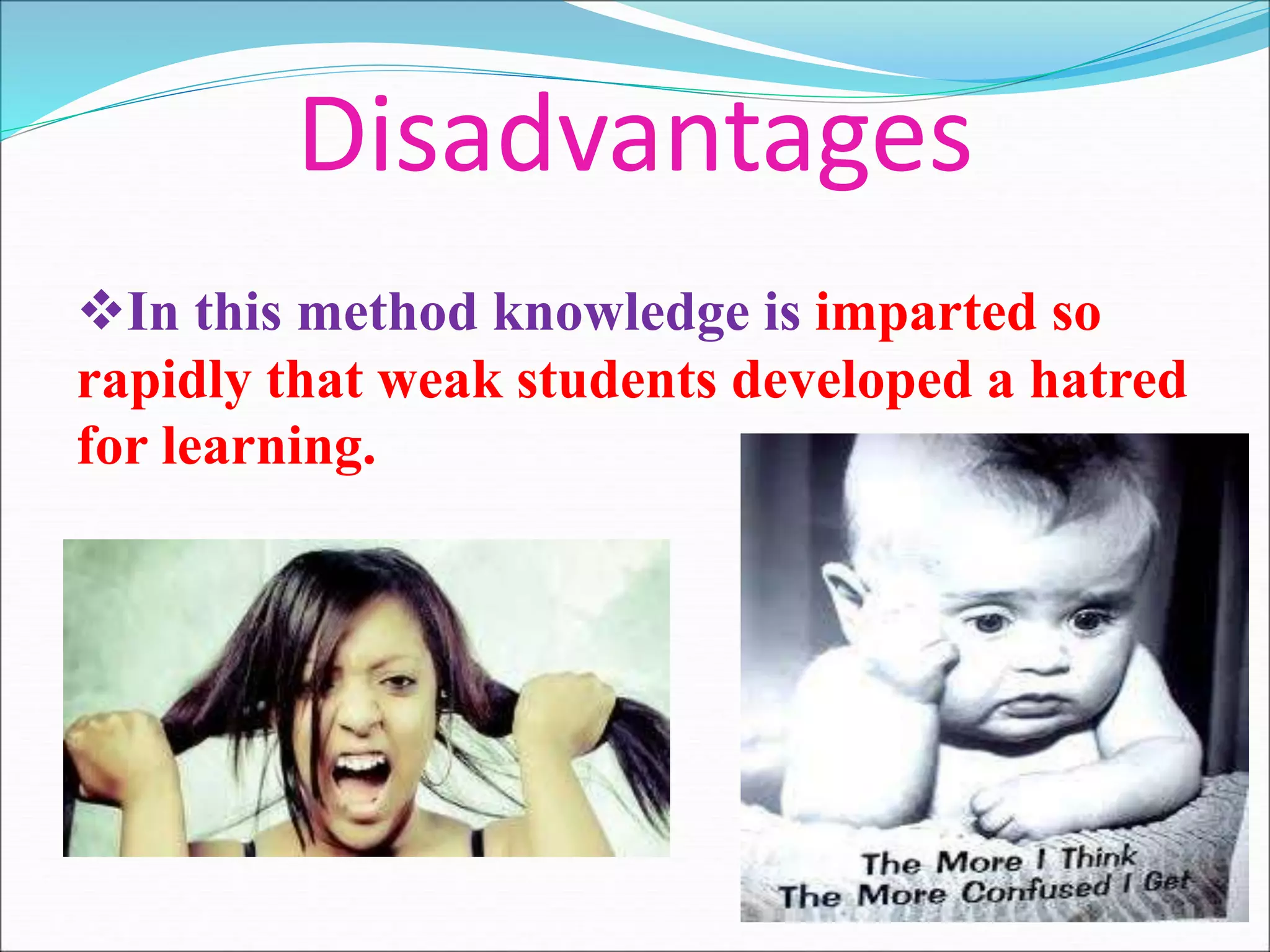 Disadvantages

❖In this method knowledge is imparted so rapidly that weak students developed a hatred for learning.

The More I Think
The More Confused I Get